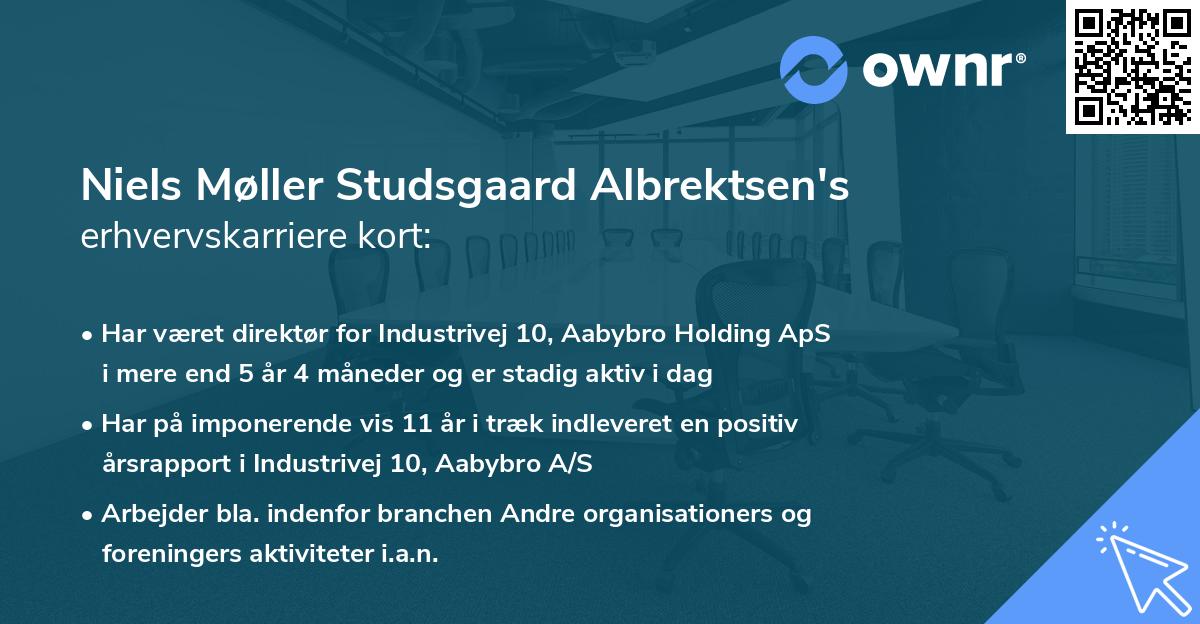 ownr®

Niels Møller Studsgaard Albrektsen's erhvervskarriere kort:

• Har været direktør for Industrivej 10, Aabybro Holding ApS i mere end 5 år 4 måneder og er stadig aktiv i dag

• Har på imponerende vis 11 år i træk indleveret en positiv årsrapport i Industrivej 10, Aabybro A/S

• Arbejder bla. indenfor branchen Andre organisationers og foreningers aktiviteter i.a.n.